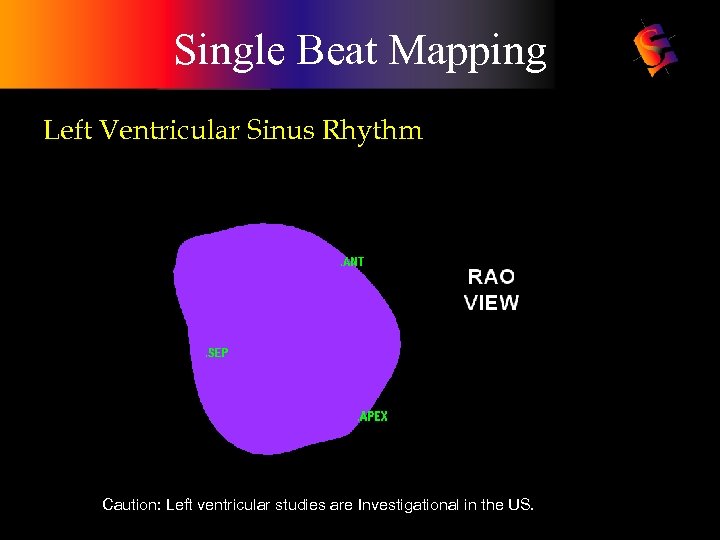 Single Beat Mapping

Left Ventricular Sinus Rhythm

.ANT

RAO VIEW

.SEP

.APEX

Caution: Left ventricular studies are Investigational in the US.